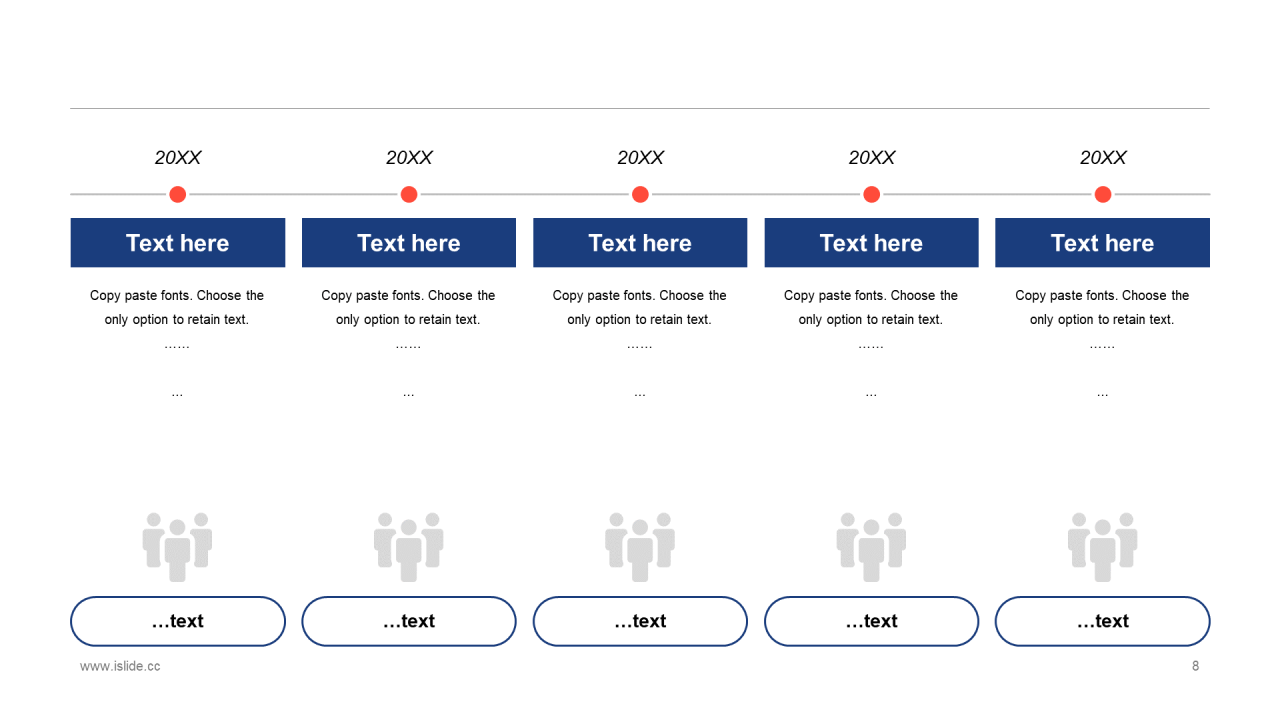 20XX

Text here

Copy paste fonts. Choose the only option to retain text.
……

…

…text

20XX

Text here

Copy paste fonts. Choose the only option to retain text.
……

…

…text

20XX

Text here

Copy paste fonts. Choose the only option to retain text.
……

…

…text

20XX

Text here

Copy paste fonts. Choose the only option to retain text.
……

…

…text

20XX

Text here

Copy paste fonts. Choose the only option to retain text.
……

…

…text

www.islide.cc

8